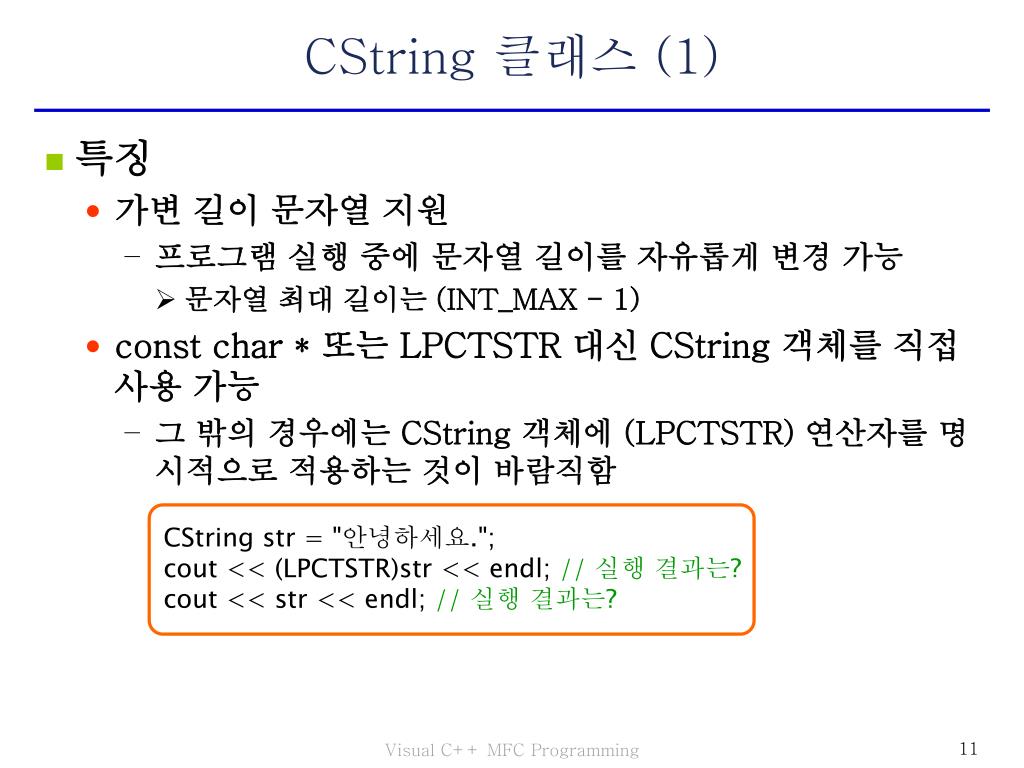 CString 클래스 (1)

■ 특징

• 가변 길이 문자열 지원

– 프로그램 실행 중에 문자열 길이를 자유롭게 변경 가능

➢ 문자열 최대 길이는 (INT_MAX – 1)

• const char * 또는 LPCTSTR 대신 CString 객체를 직접 사용 가능

– 그 밖의 경우에는 CString 객체에 (LPCTSTR) 연산자를 명시적으로 적용하는 것이 바람직함

CString str = "안녕하세요.";
cout << (LPCTSTR)str << endl; // 실행 결과는?
cout << str << endl; // 실행 결과는?

Visual C++ MFC Programming

11